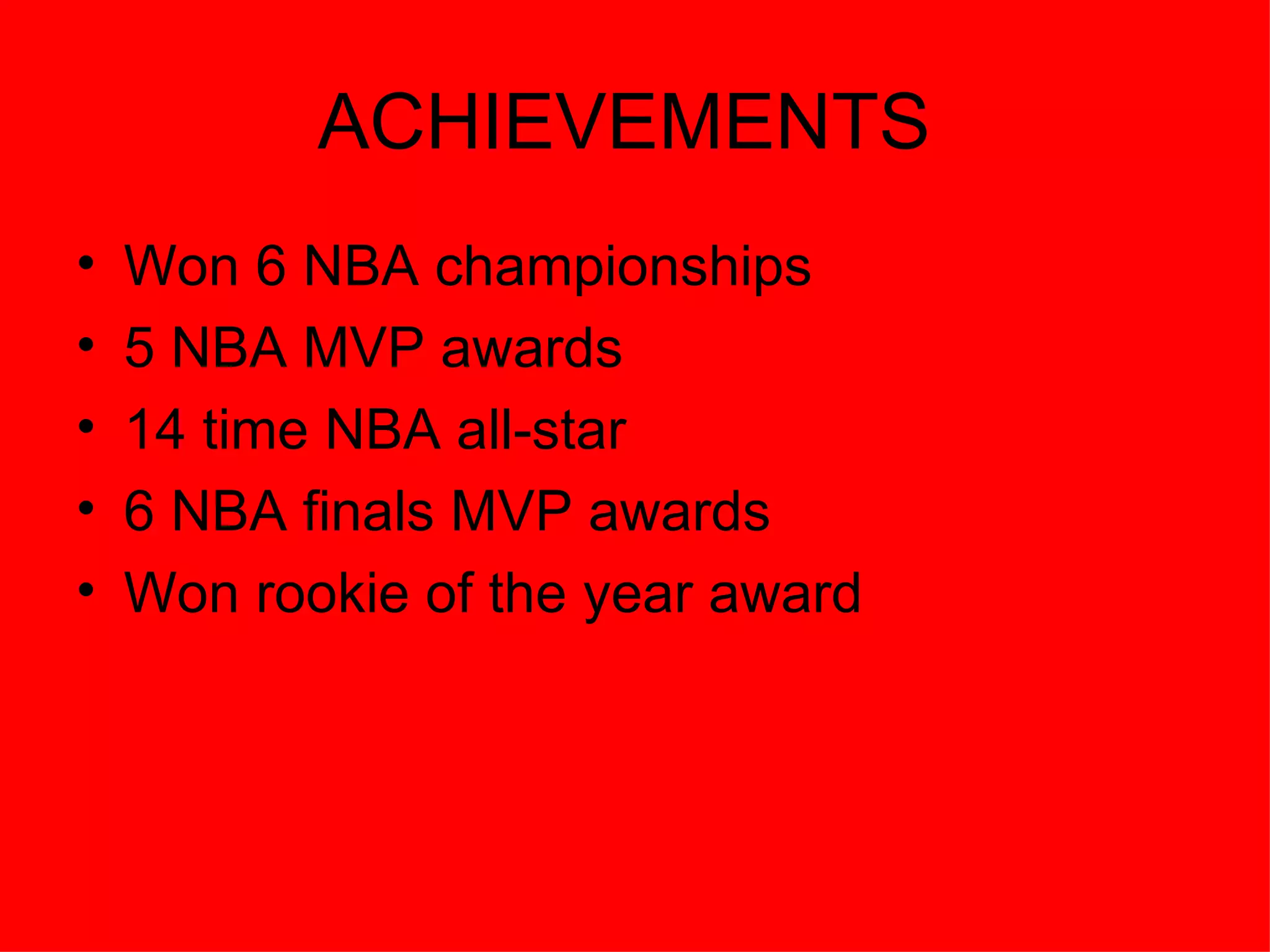 ACHIEVEMENTS

• Won 6 NBA championships
• 5 NBA MVP awards
• 14 time NBA all-star
• 6 NBA finals MVP awards
• Won rookie of the year award